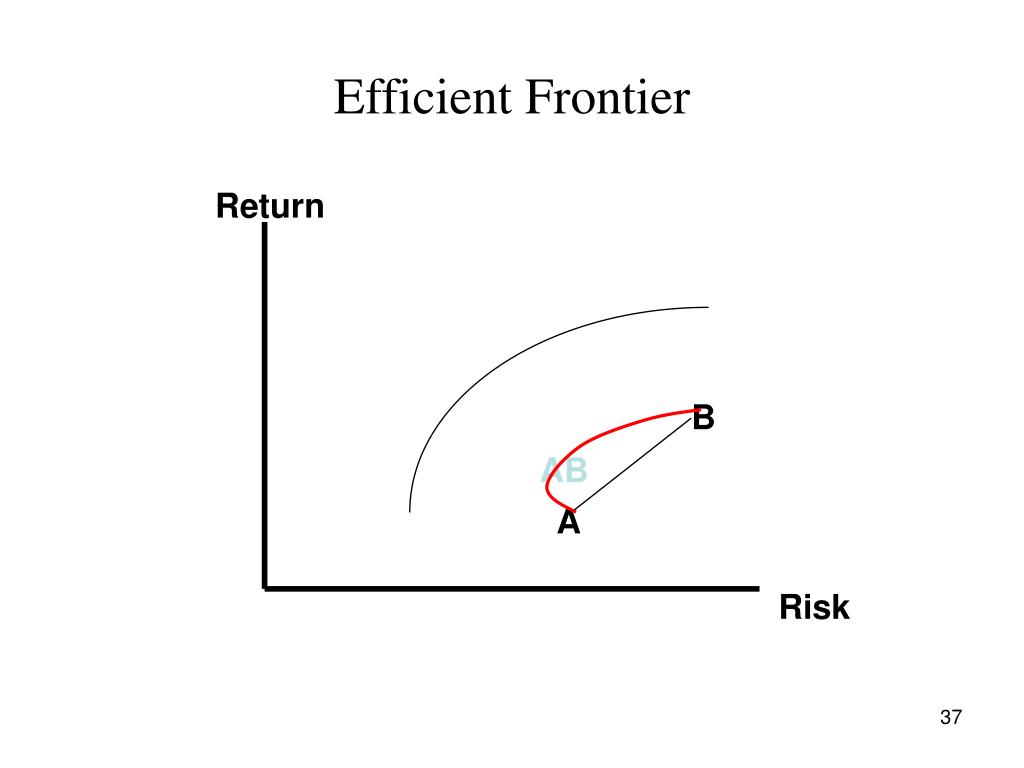 Efficient Frontier

Return

B

AB

A

Risk

37